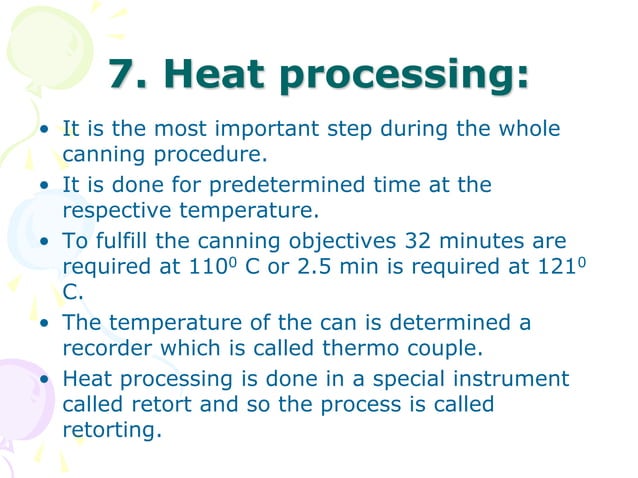 7. Heat processing:

• It is the most important step during the whole canning procedure.

• It is done for predetermined time at the respective temperature.

• To fulfill the canning objectives 32 minutes are required at $110^0$ C or 2.5 min is required at $121^0$ C.

• The temperature of the can is determined a recorder which is called thermo couple.

• Heat processing is done in a special instrument called retort and so the process is called retorting.